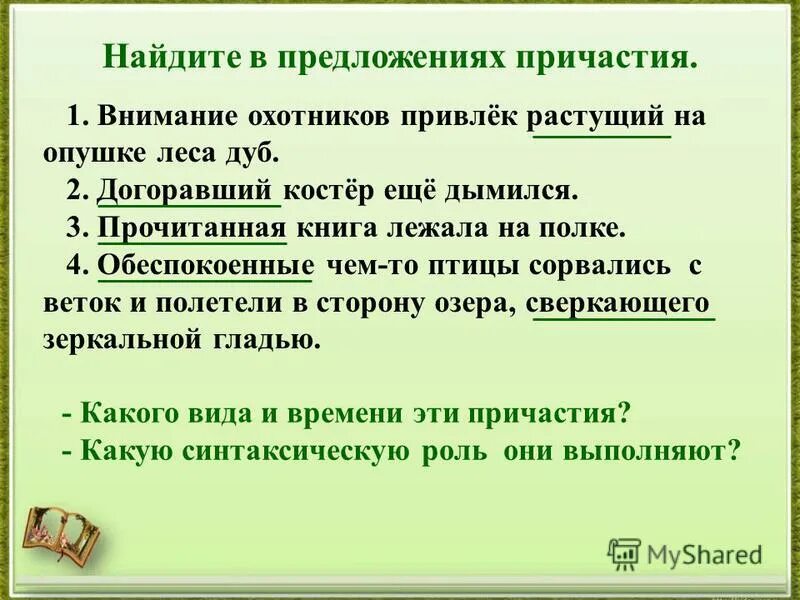 Найдите в предложениях причастия.

1. Внимание охотников привлёк растущий на опушке леса дуб.

2. Догоравший костёр ещё дымился.

3. Прочитанная книга лежала на полке.

4. Обеспокоенные чем-то птицы сорвались с веток и полетели в сторону озера, сверкающего зеркальной гладью.

- Какого вида и времени эти причастия?
- Какую синтаксическую роль они выполняют?

MyShared